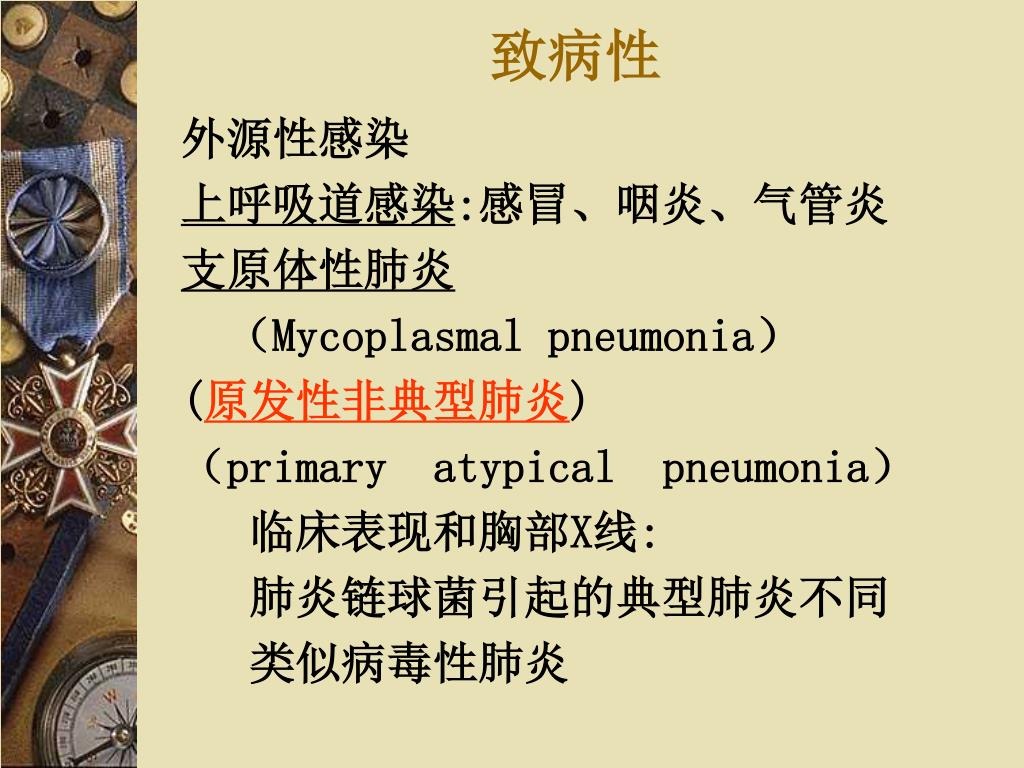 致病性

外源性感染

上呼吸道感染:感冒、咽炎、气管炎

支原体性肺炎

（Mycoplasmal pneumonia）

(原发性非典型肺炎)

（primary atypical pneumonia）

临床表现和胸部X线:

肺炎链球菌引起的典型肺炎不同

类似病毒性肺炎